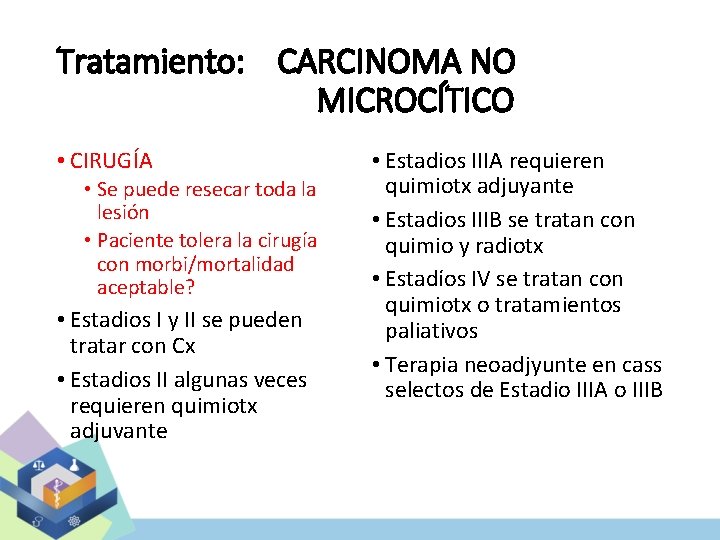 Tratamiento: CARCINOMA NO MICROCÍTICO

• CIRUGÍA
  • Se puede resecar toda la lesión
  • Paciente tolera la cirugía con morbi/mortalidad aceptable?
• Estadios I y II se pueden tratar con Cx
• Estadios II algunas veces requieren quimiotx adjuvante

• Estadios IIIA requieren quimiotx adjuyante
• Estadios IIIB se tratan con quimio y radiotx
• Estadíos IV se tratan con quimiotx o tratamientos paliativos
• Terapia neoadjyunte en cass selectos de Estadio IIIA o IIIB